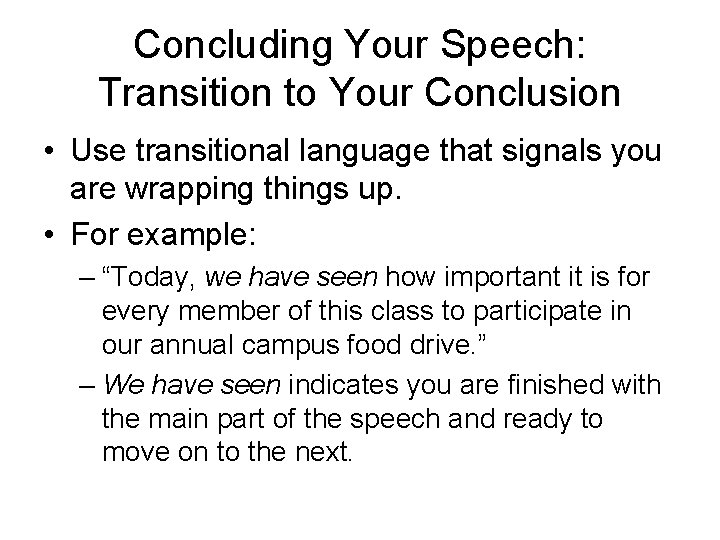 Concluding Your Speech: Transition to Your Conclusion

• Use transitional language that signals you are wrapping things up.
• For example:
– “Today, we have seen how important it is for every member of this class to participate in our annual campus food drive.”
– We have seen indicates you are finished with the main part of the speech and ready to move on to the next.